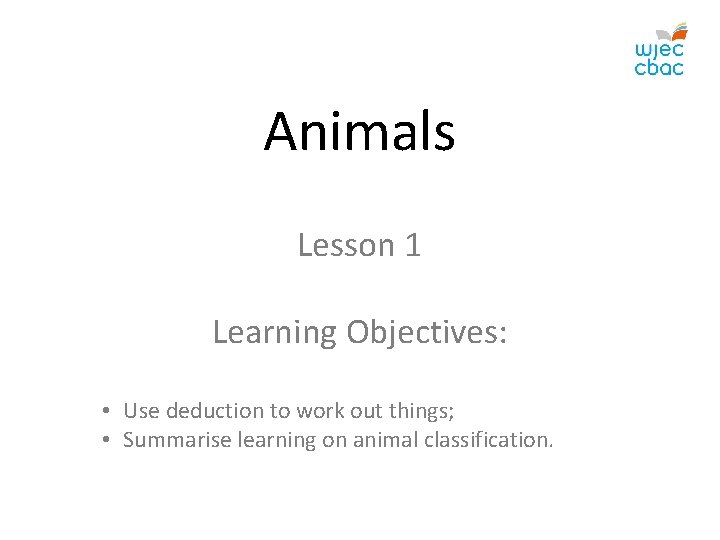 wjec
cbac

Animals

Lesson 1

Learning Objectives:

• Use deduction to work out things;
• Summarise learning on animal classification.